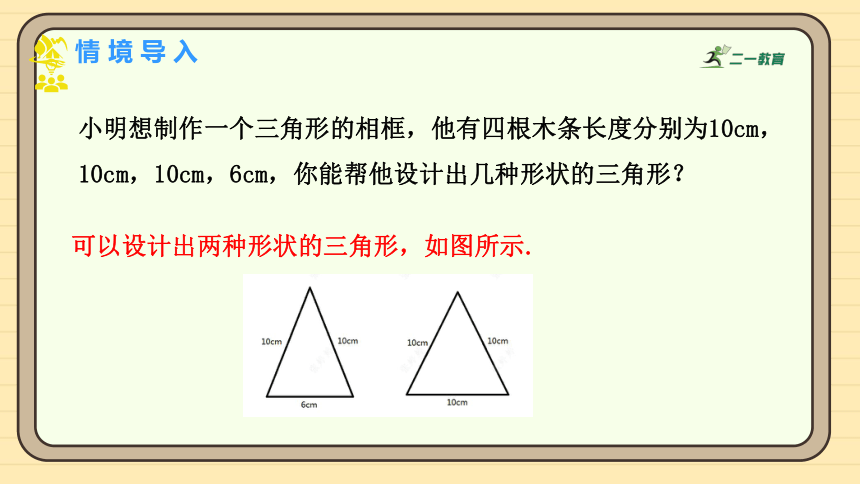 情境导入

二一教育

小明想制作一个三角形的相框，他有四根木条长度分别为10cm，10cm，10cm，6cm，你能帮他设计出几种形状的三角形？

可以设计出两种形状的三角形，如图所示.

10cm
10cm
6cm

10cm
10cm
10cm